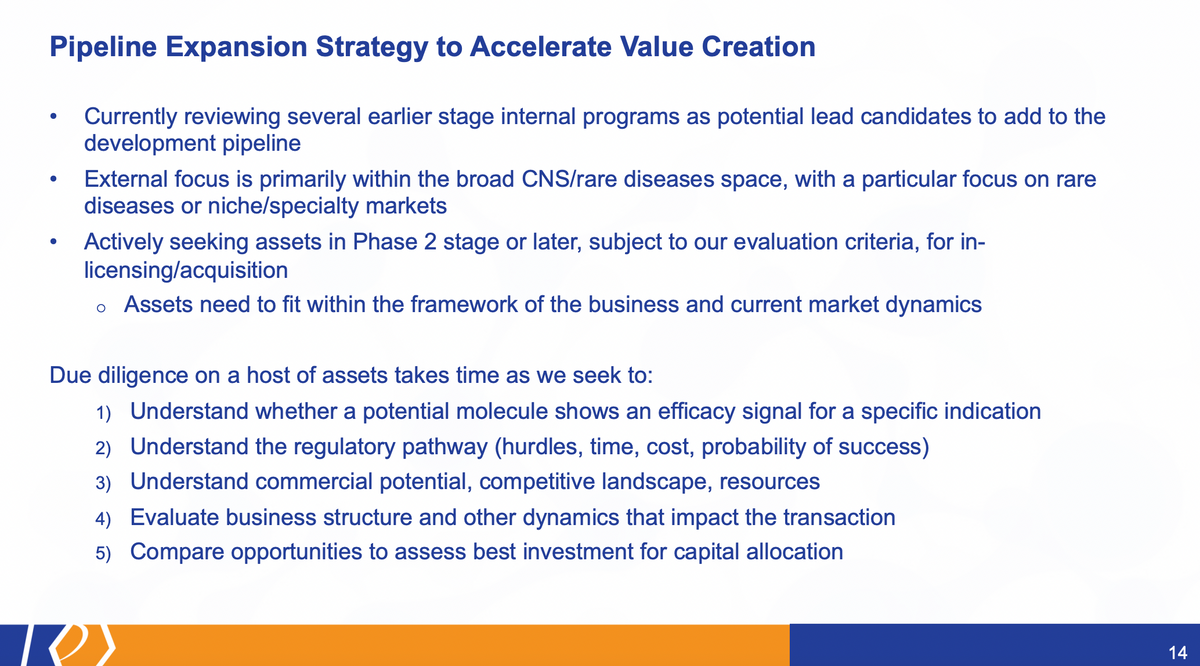 Pipeline Expansion Strategy to Accelerate Value Creation

• Currently reviewing several earlier stage internal programs as potential lead candidates to add to the development pipeline

• External focus is primarily within the broad CNS/rare diseases space, with a particular focus on rare diseases or niche/specialty markets

• Actively seeking assets in Phase 2 stage or later, subject to our evaluation criteria, for in-licensing/acquisition

o Assets need to fit within the framework of the business and current market dynamics

Due diligence on a host of assets takes time as we seek to:

1) Understand whether a potential molecule shows an efficacy signal for a specific indication

2) Understand the regulatory pathway (hurdles, time, cost, probability of success)

3) Understand commercial potential, competitive landscape, resources

4) Evaluate business structure and other dynamics that impact the transaction

5) Compare opportunities to assess best investment for capital allocation

14